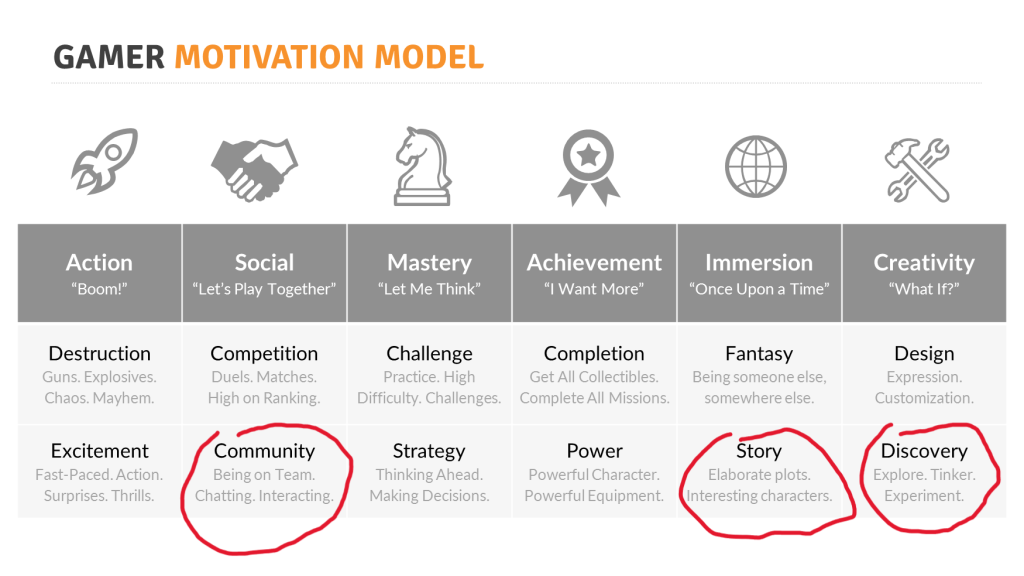 GAMER MOTIVATION MODEL

| Action "Boom!" | Social "Let's Play Together" | Mastery "Let Me Think" | Achievement "I Want More" | Immersion "Once Upon a Time" | Creativity "What If?" |
|---|---|---|---|---|---|
| Destruction Guns. Explosives. Chaos. Mayhem. | Competition Duels. Matches. High on Ranking. | Challenge Practice. High Difficulty. Challenges. | Completion Get All Collectibles. Complete All Missions. | Fantasy Being someone else, somewhere else. | Design Expression. Customization. |
| Excitement Fast-Paced. Action. Surprises. Thrills. | Community Being on Team. Chatting. Interacting. | Strategy Thinking Ahead. Making Decisions. | Power Powerful Character. Powerful Equipment. | Story Elaborate plots. Interesting characters. | Discovery Explore. Tinker. Experiment. |